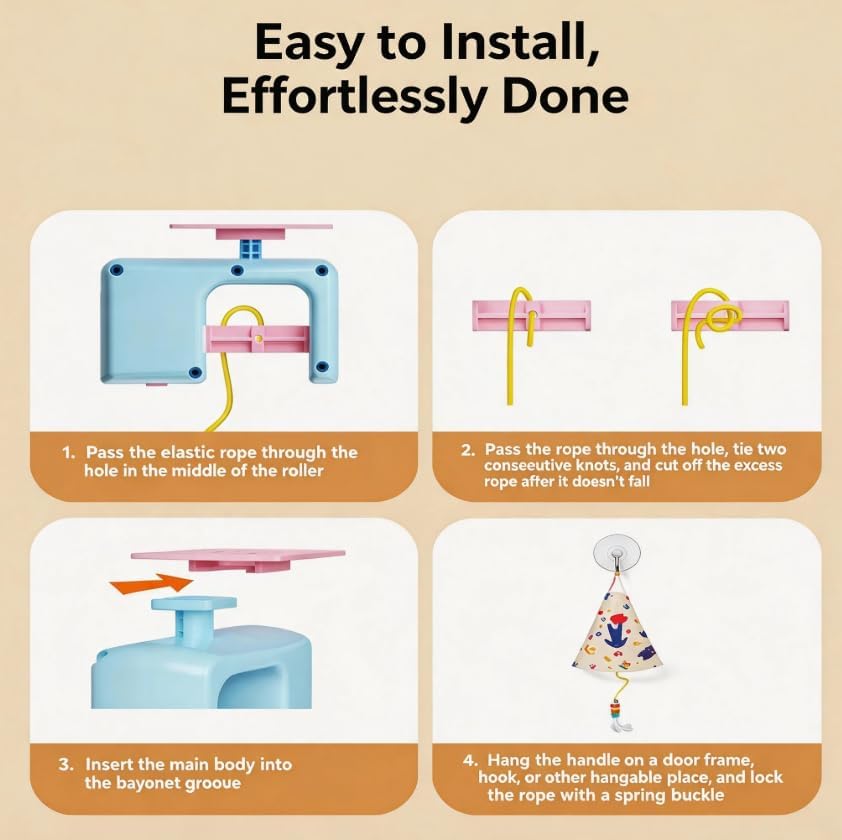 Easy to Install,
Effortlessly Done

1. Pass the elastic rope through the hole in the middle of the roller

2. Pass the rope through the hole, tie two conseeutive knots, and cut off the excess rope after it doesn't fall

3. Insert the main body into the bayonet grooue

4. Hang the handle on a door frame, hook, or other hangable place, and lock the rope with a spring buckle